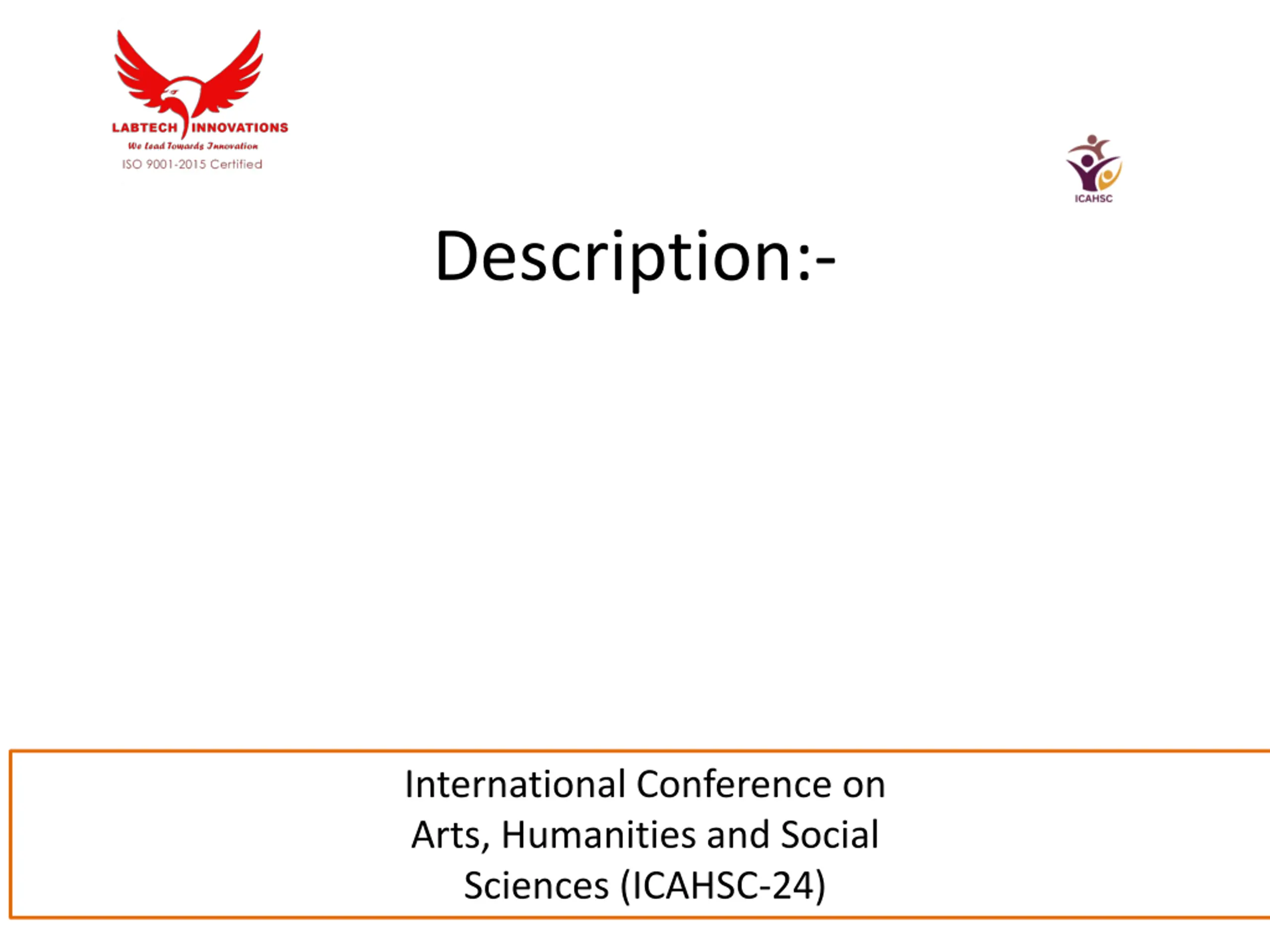 LABTECH INNOVATIONS
We Lead Towards Innovation
ISO 9001-2015 Certified

ICAHSC

Description:-

International Conference on Arts, Humanities and Social Sciences (ICAHSC-24)